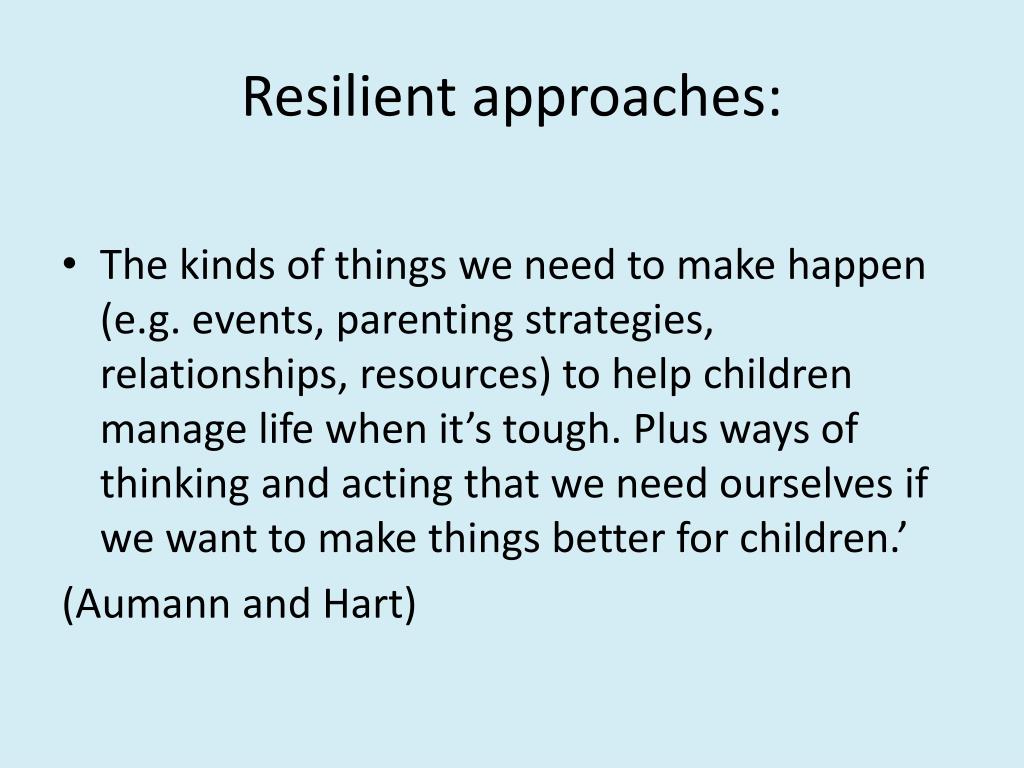 Resilient approaches:

• The kinds of things we need to make happen (e.g. events, parenting strategies, relationships, resources) to help children manage life when it’s tough. Plus ways of thinking and acting that we need ourselves if we want to make things better for children.’

(Aumann and Hart)